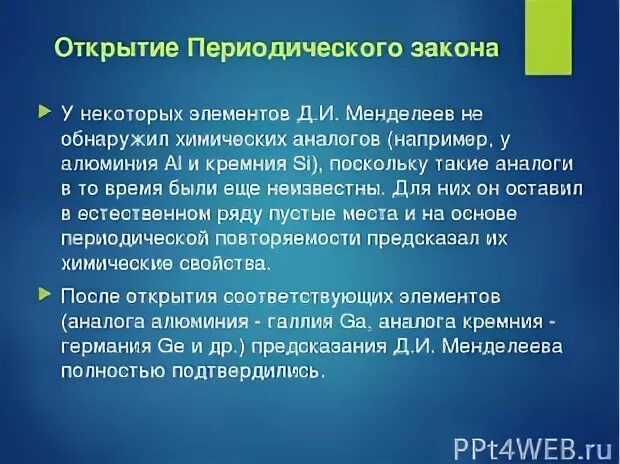 Открытие Периодического закона

У некоторых элементов Д.И. Менделеев не обнаружил химических аналогов (например, у алюминия Al и кремния Si), поскольку такие аналоги в то время были еще неизвестны. Для них он оставил в естественном ряду пустые места и на основе периодической повторяемости предсказал их химические свойства.

После открытия соответствующих элементов (аналога алюминия - галлия Ga, аналога кремния - германия Ge и др.) предсказания Д.И. Менделеева полностью подтвердились.

PPt4WEB.ru